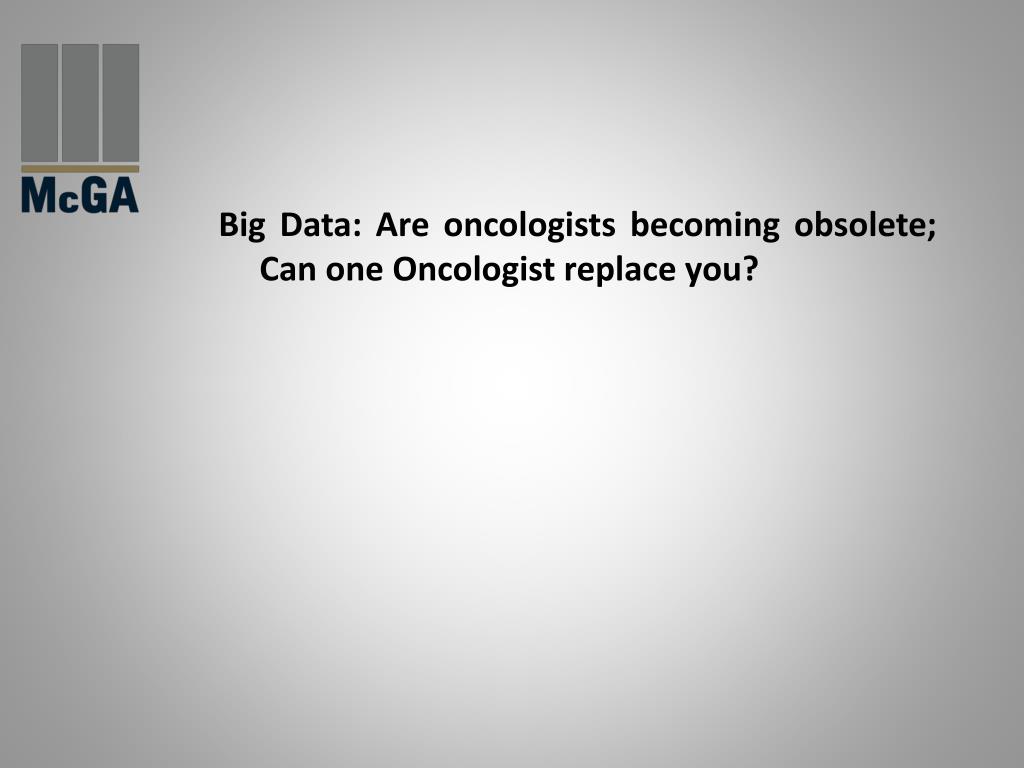 McGA

Big Data: Are oncologists becoming obsolete; Can one Oncologist replace you?